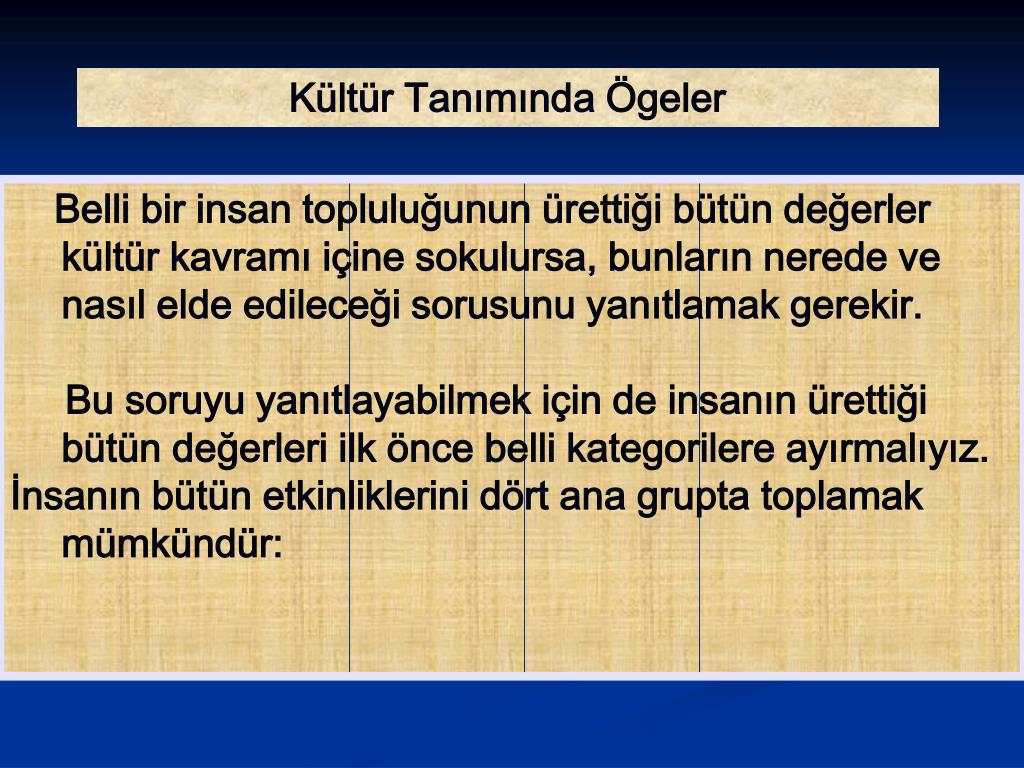 Kültür Tanımında Ögeler

Belli bir insan topluluğunun ürettiği bütün değerler kültür kavramı içine sokulursa, bunların nerede ve nasıl elde edileceği sorusunu yanıtlamak gerekir.

Bu soruyu yanıtlayabilmek için de insanın ürettiği bütün değerleri ilk önce belli kategorilere ayırmalıyız.
İnsanın bütün etkinliklerini dört ana grupta toplamak mümkündür: